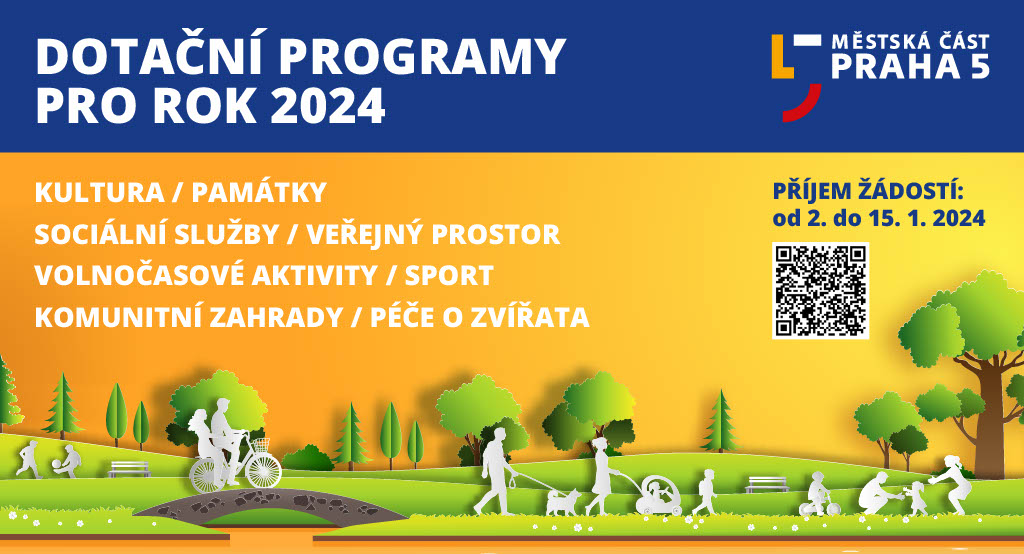 DOTAČNÍ PROGRAMY PRO ROK 2024

MĚSTSKÁ ČÁST PRAHA 5

KULTURA / PAMÁTKY
SOCIÁLNÍ SLUŽBY / VEŘEJNÝ PROSTOR
VOLNOČASOVÉ AKTIVITY / SPORT
KOMUNITNÍ ZAHRADY / PÉČE O ZVÍŘATA

PŘÍJEM ŽÁDOSTÍ:
od 2. do 15. 1. 2024